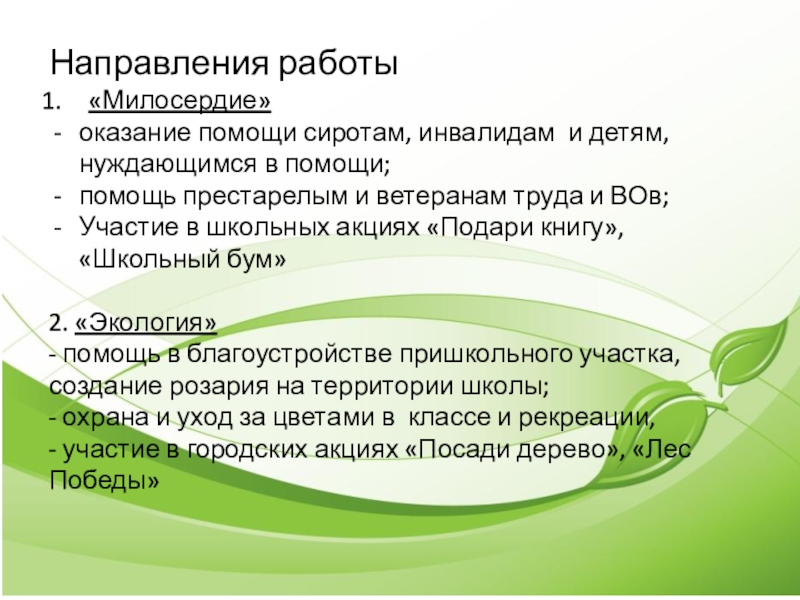 Направления работы

1. «Милосердие»

- оказание помощи сиротам, инвалидам и детям, нуждающимся в помощи;
- помощь престарелым и ветеранам труда и ВОв;
- Участие в школьных акциях «Подари книгу», «Школьный бум»

2. «Экология»

- помощь в благоустройстве пришкольного участка, создание розария на территории школы;
- охрана и уход за цветами в классе и рекреации,
- участие в городских акциях «Посади дерево», «Лес Победы»